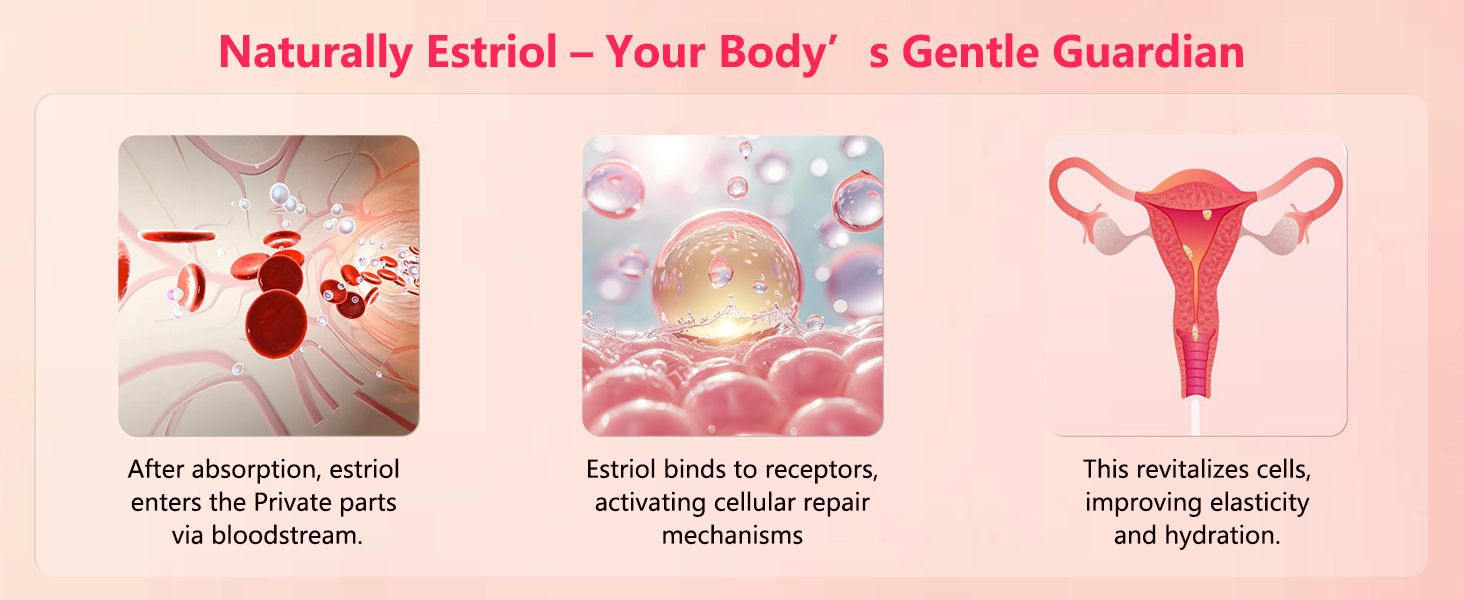 Naturally Estriol – Your Body’s Gentle Guardian

After absorption, estriol enters the Private parts via bloodstream.

Estriol binds to receptors, activating cellular repair mechanisms

This revitalizes cells, improving elasticity and hydration.